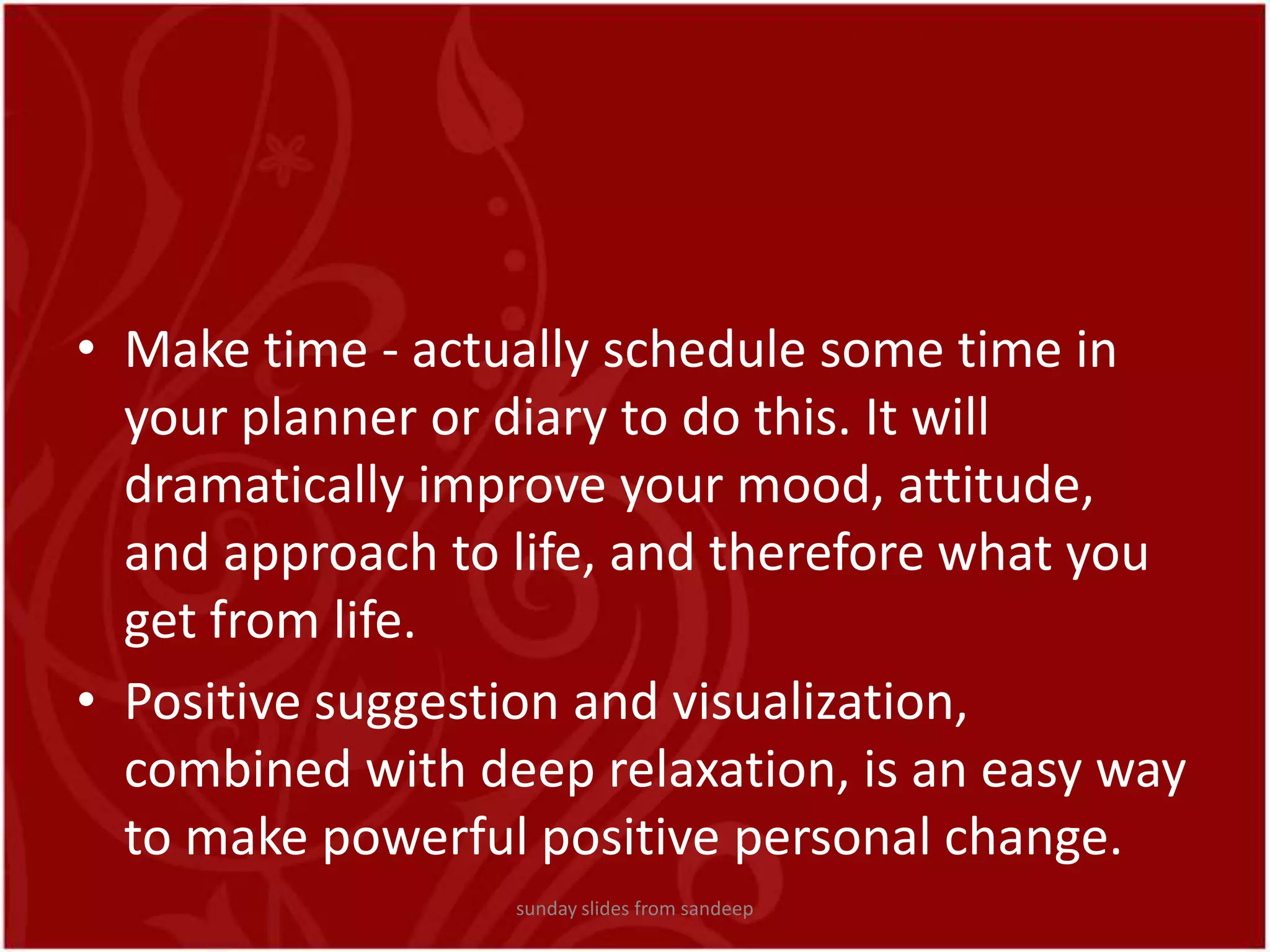 • Make time - actually schedule some time in your planner or diary to do this. It will dramatically improve your mood, attitude, and approach to life, and therefore what you get from life.

• Positive suggestion and visualization, combined with deep relaxation, is an easy way to make powerful positive personal change.

sunday slides from sandeep